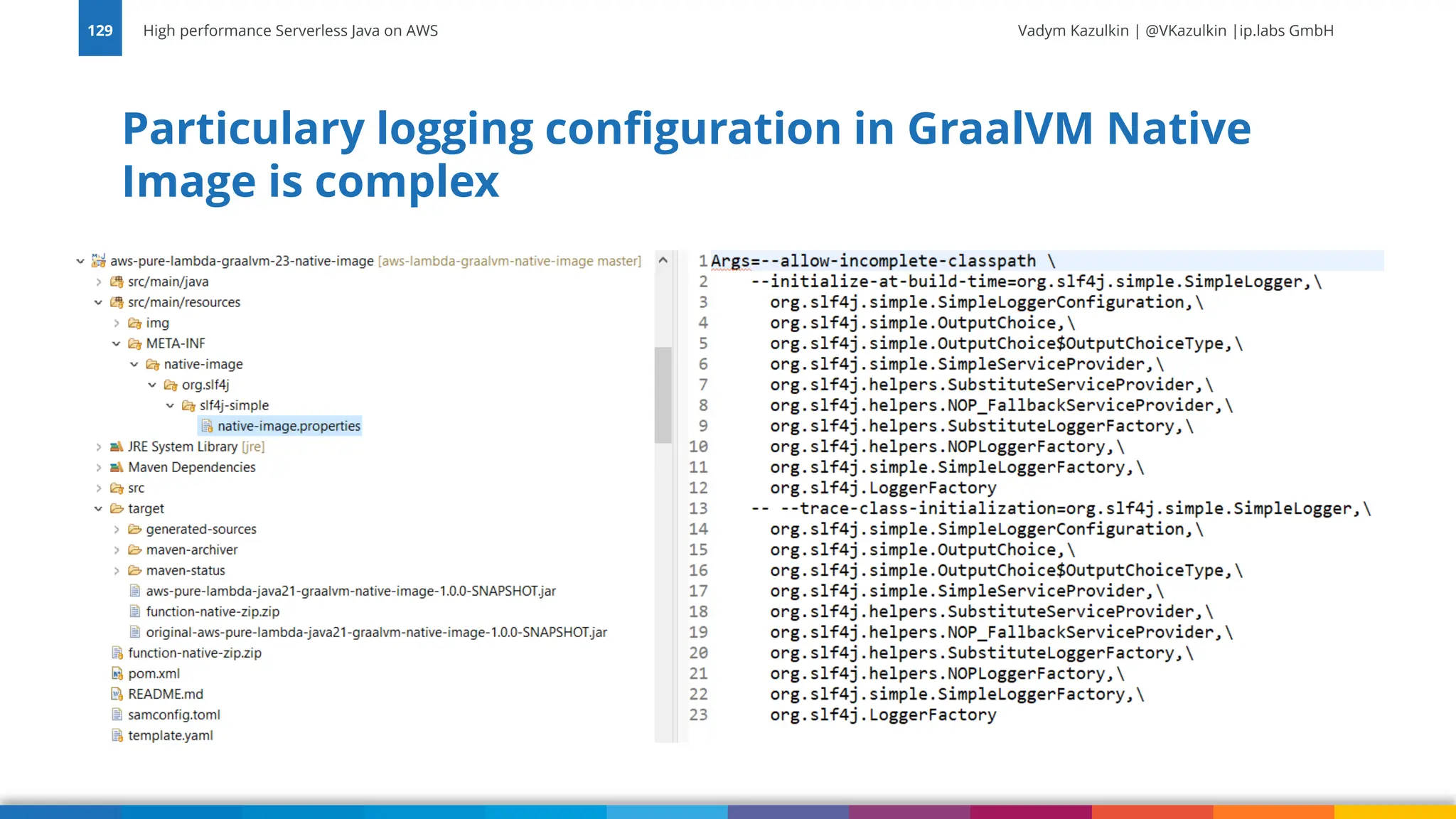 129 High performance Serverless Java on AWS

Vadym Kazulkin | @VKazulkin |ip.labs GmbH

Particulary logging configuration in GraalVM Native Image is complex

aws-pure-lambda-graalvm-23-native-image [aws-lambda-graalvm-native-image master]
src/main/java
src/main/resources
img
META-INF
native-image
org.slf4j
slf4j-simple
native-image.properties
JRE System Library [jre]
Maven Dependencies
src
target
generated-sources
maven-archiver
maven-status
aws-pure-lambda-java21-graalvm-native-image-1.0.0-SNAPSHOT.jar
function-native-zip.zip
original-aws-pure-lambda-java21-graalvm-native-image-1.0.0-SNAPSHOT.jar
function-native-zip.zip
pom.xml
README.md
samconfig.toml
template.yaml

1 Args=--allow-incomplete-classpath \
2 --initialize-at-build-time=org.slf4j.simple.SimpleLogger,\
3 org.slf4j.simple.SimpleLoggerConfiguration,\
4 org.slf4j.simple.OutputChoice,\
5 org.slf4j.simple.OutputChoice$OutputChoiceType,\
6 org.slf4j.simple.SimpleServiceProvider,\
7 org.slf4j.helpers.SubstituteServiceProvider,\
8 org.slf4j.helpers.NOP_FallbackServiceProvider,\
9 org.slf4j.helpers.SubstituteLoggerFactory,\
10 org.slf4j.helpers.NOPLoggerFactory,\
11 org.slf4j.simple.SimpleLoggerFactory,\
12 org.slf4j.LoggerFactory
13 -- --trace-class-initialization=org.slf4j.simple.SimpleLogger,\
14 org.slf4j.simple.SimpleLoggerConfiguration,\
15 org.slf4j.simple.OutputChoice,\
16 org.slf4j.simple.OutputChoice$OutputChoiceType,\
17 org.slf4j.simple.SimpleServiceProvider,\
18 org.slf4j.helpers.SubstituteServiceProvider,\
19 org.slf4j.helpers.NOP_FallbackServiceProvider,\
20 org.slf4j.helpers.SubstituteLoggerFactory,\
21 org.slf4j.helpers.NOPLoggerFactory,\
22 org.slf4j.simple.SimpleLoggerFactory,\
23 org.slf4j.LoggerFactory